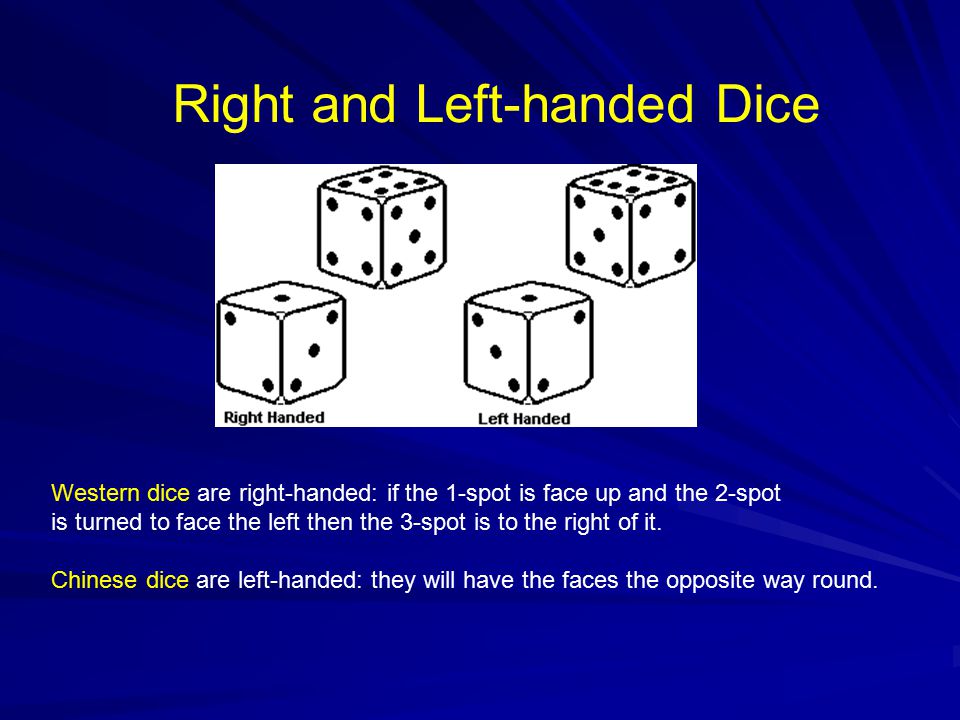 Right and Left-handed Dice

Right Handed

Left Handed

Western dice are right-handed: if the 1-spot is face up and the 2-spot is turned to face the left then the 3-spot is to the right of it.

Chinese dice are left-handed: they will have the faces the opposite way round.